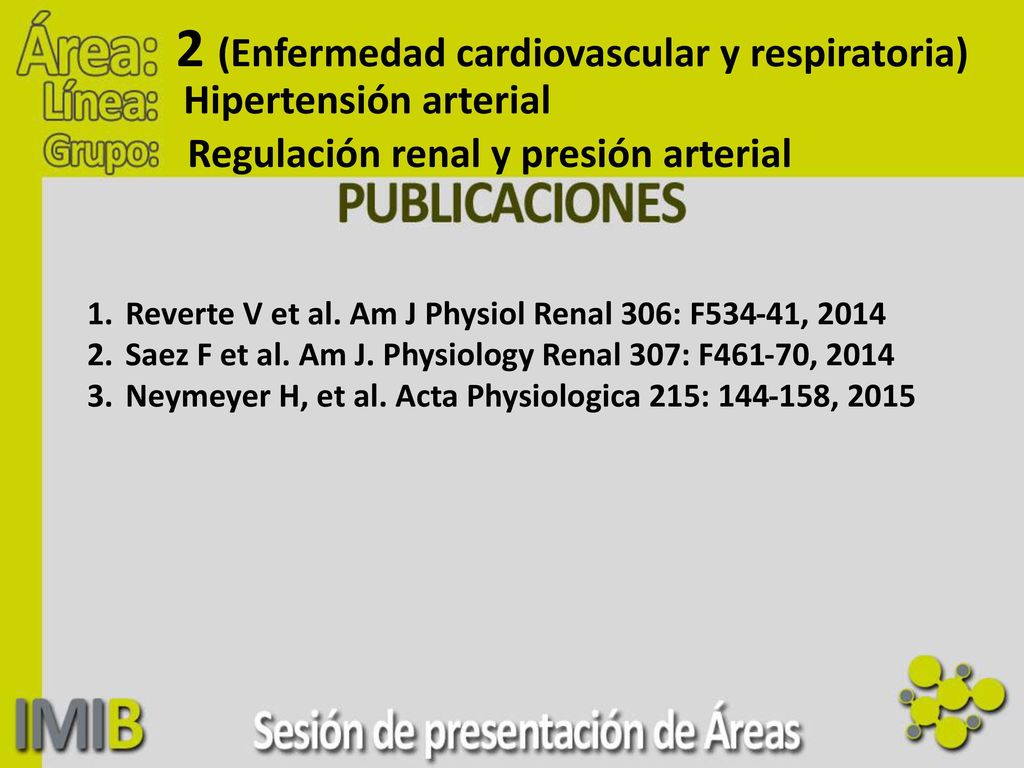 Área: 2 (Enfermedad cardiovascular y respiratoria)
Línea: Hipertensión arterial
Grupo: Regulación renal y presión arterial

PUBLICACIONES

1. Reverte V et al. Am J Physiol Renal 306: F534-41, 2014
2. Saez F et al. Am J. Physiology Renal 307: F461-70, 2014
3. Neymeyer H, et al. Acta Physiologica 215: 144-158, 2015

IMIB Sesión de presentación de Áreas